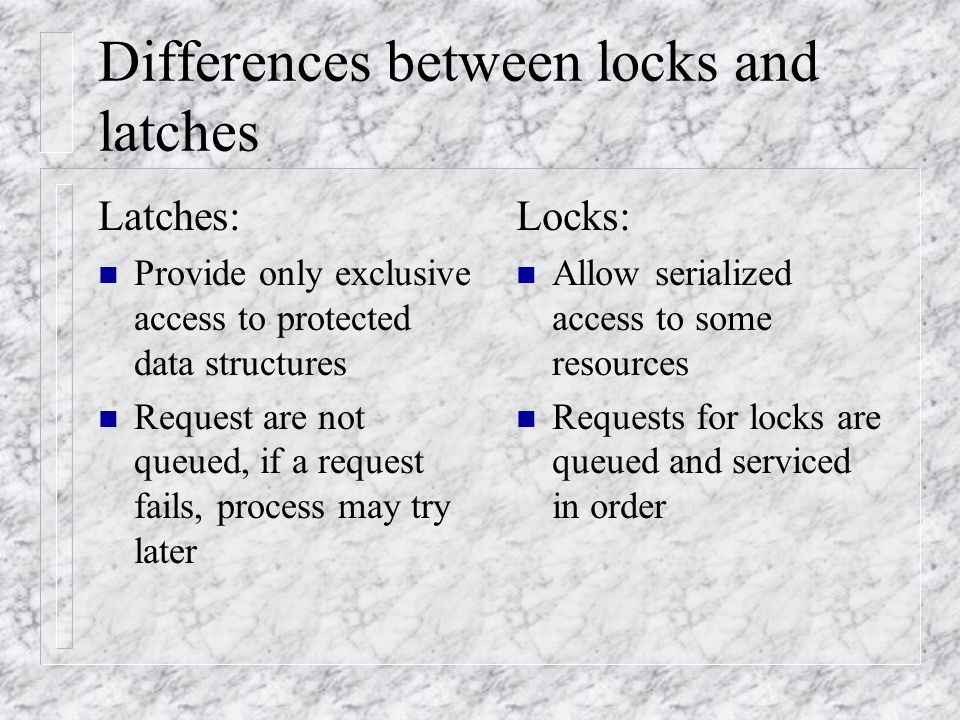 Differences between locks and latches

Latches:

- Provide only exclusive access to protected data structures
- Request are not queued, if a request fails, process may try later

Locks:

- Allow serialized access to some resources
- Requests for locks are queued and serviced in order